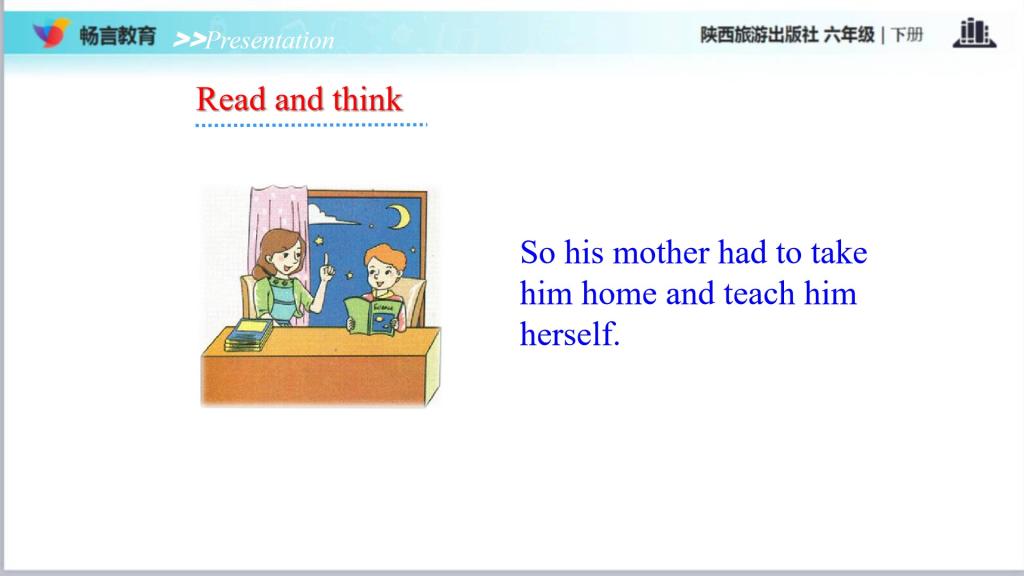 畅言教育 >>Presentation

陕西旅游出版社 六年级 | 下册

Read and think

So his mother had to take him home and teach him herself.